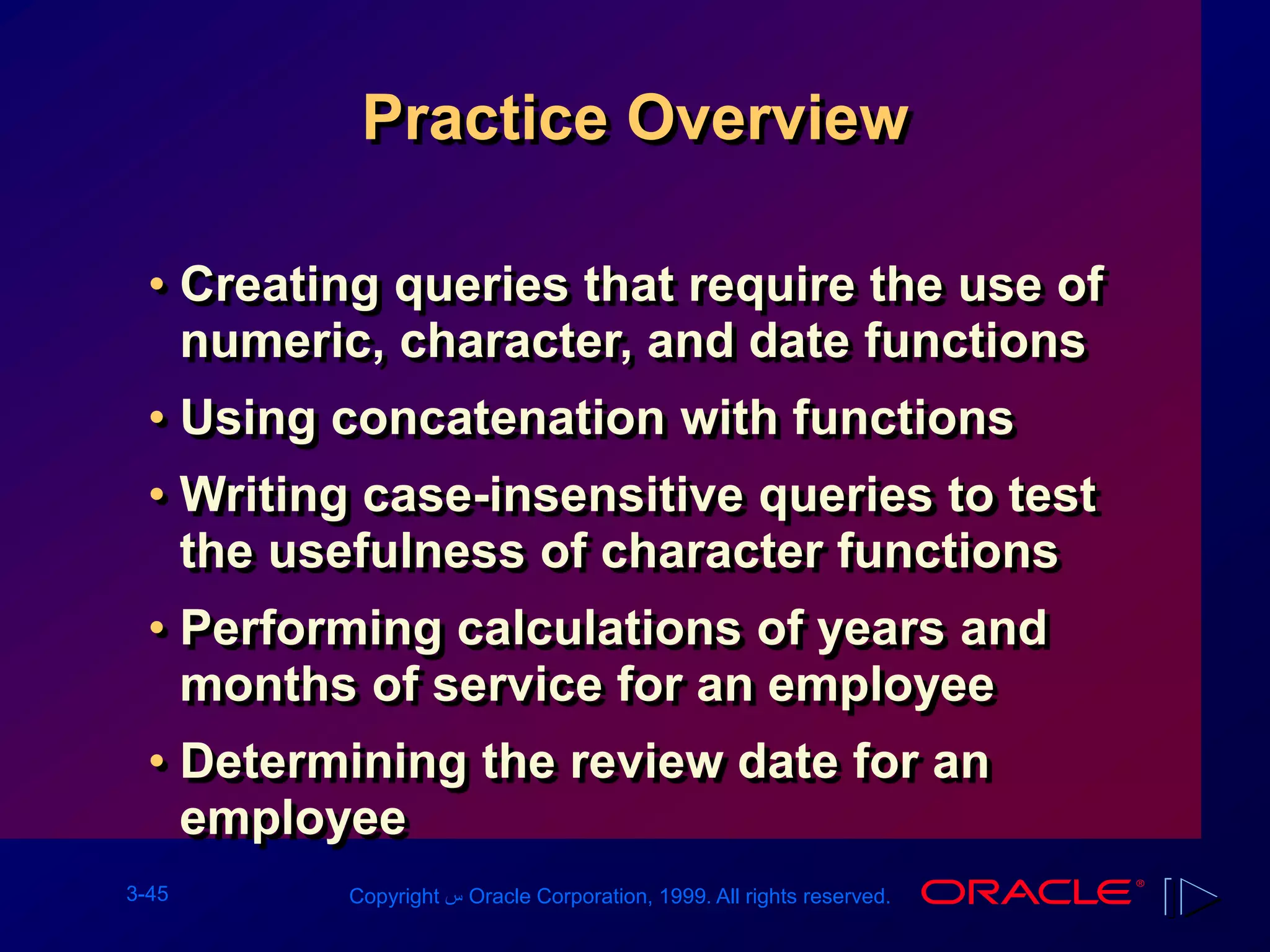 Practice Overview

• Creating queries that require the use of numeric, character, and date functions

• Using concatenation with functions

• Writing case-insensitive queries to test the usefulness of character functions

• Performing calculations of years and months of service for an employee

• Determining the review date for an employee

3-45

Copyright س Oracle Corporation, 1999. All rights reserved.

ORACLE®